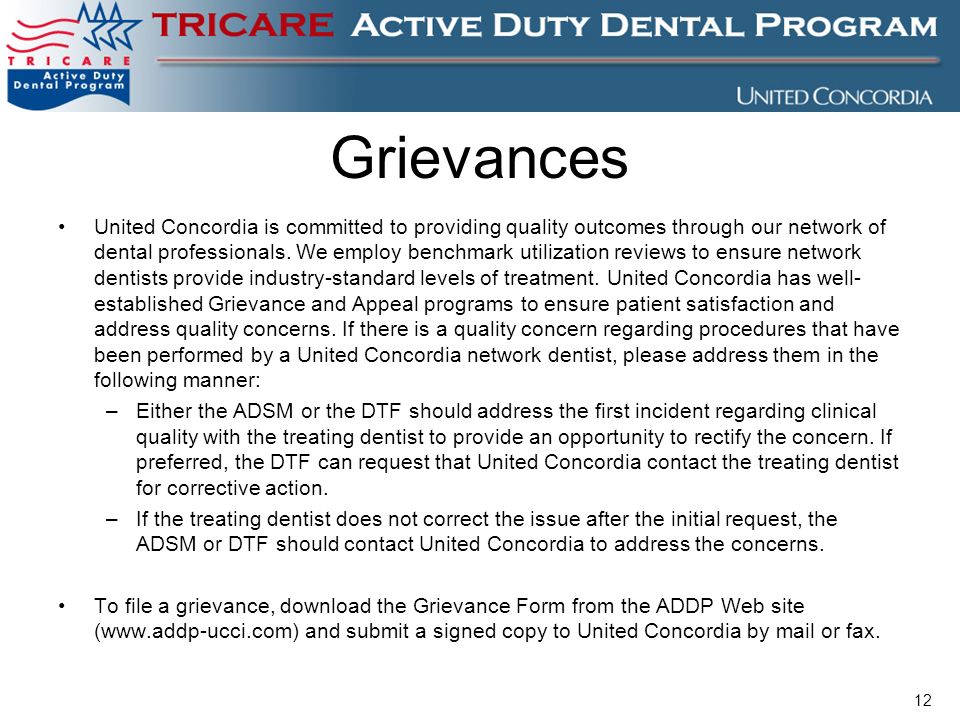 TRICARE Active Duty Dental Program

TRICARE ACTIVE DUTY DENTAL PROGRAM

UNITED CONCORDIA

Grievances

• United Concordia is committed to providing quality outcomes through our network of dental professionals. We employ benchmark utilization reviews to ensure network dentists provide industry-standard levels of treatment. United Concordia has well-established Grievance and Appeal programs to ensure patient satisfaction and address quality concerns. If there is a quality concern regarding procedures that have been performed by a United Concordia network dentist, please address them in the following manner:

– Either the ADSM or the DTF should address the first incident regarding clinical quality with the treating dentist to provide an opportunity to rectify the concern. If preferred, the DTF can request that United Concordia contact the treating dentist for corrective action.

– If the treating dentist does not correct the issue after the initial request, the ADSM or DTF should contact United Concordia to address the concerns.

• To file a grievance, download the Grievance Form from the ADDP Web site (www.addp-ucci.com) and submit a signed copy to United Concordia by mail or fax.

12